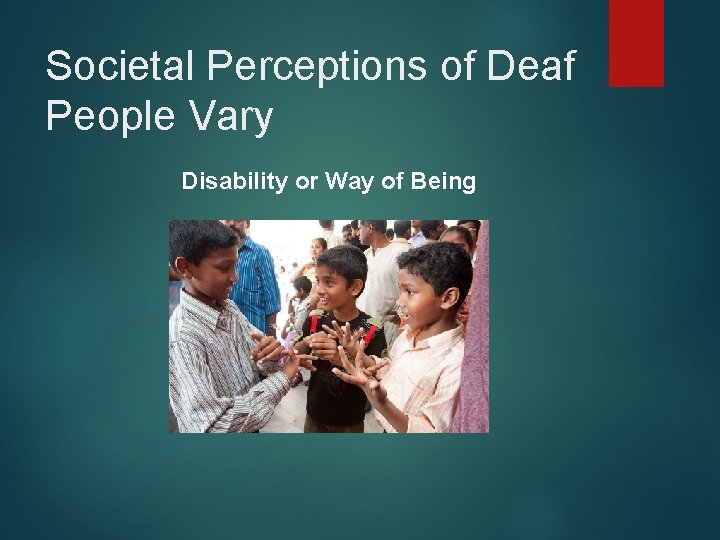 Societal Perceptions of Deaf People Vary

Disability or Way of Being